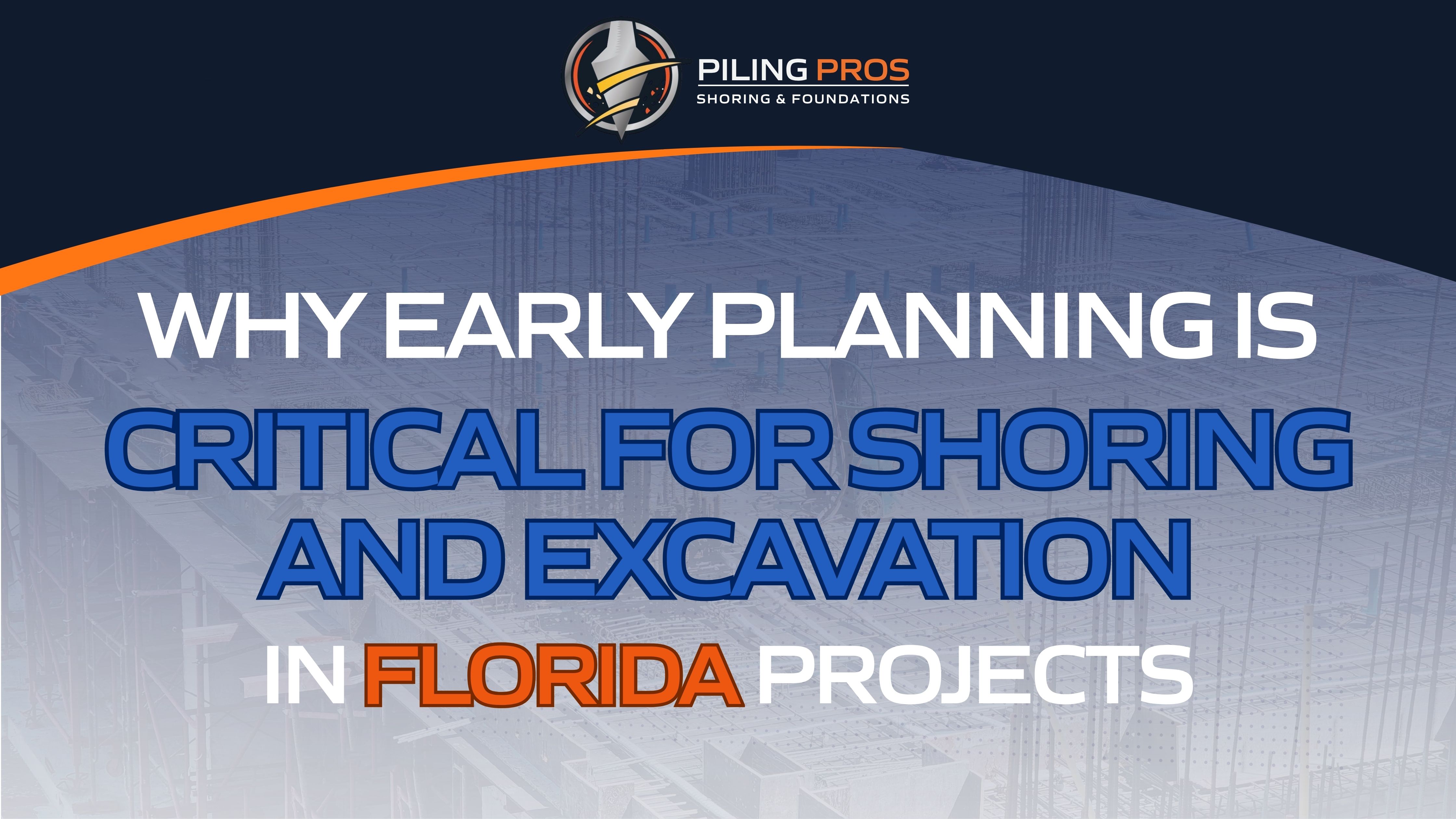 PILING PROS
SHORING & FOUNDATIONS

WHY EARLY PLANNING IS CRITICAL FOR SHORING AND EXCAVATION IN FLORIDA PROJECTS